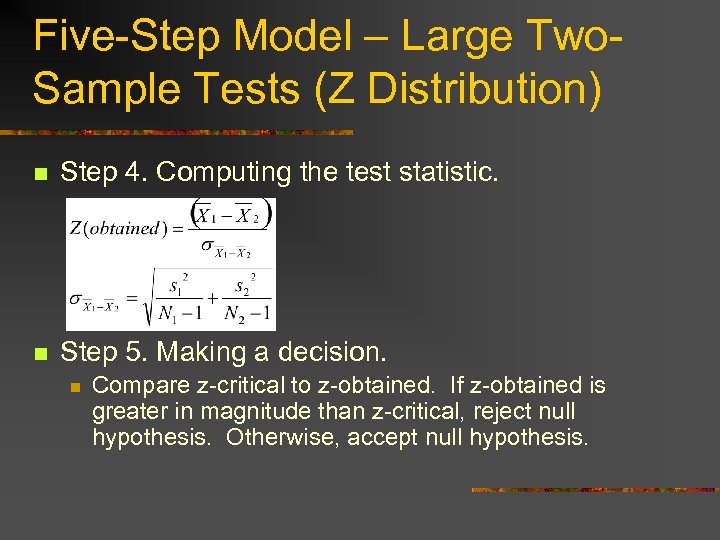 Five-Step Model – Large Two-Sample Tests (Z Distribution)

Step 4. Computing the test statistic.

$Z(obtained) = \frac{(\overline{X}_1 - \overline{X}_2)}{\sigma_{\overline{X}_1 - \overline{X}_2}}$

$\sigma_{\overline{X}_1 - \overline{X}_2} = \sqrt{\frac{s_1^2}{N_1 - 1} + \frac{s_2^2}{N_2 - 1}}$

Step 5. Making a decision.

Compare z-critical to z-obtained. If z-obtained is greater in magnitude than z-critical, reject null hypothesis. Otherwise, accept null hypothesis.